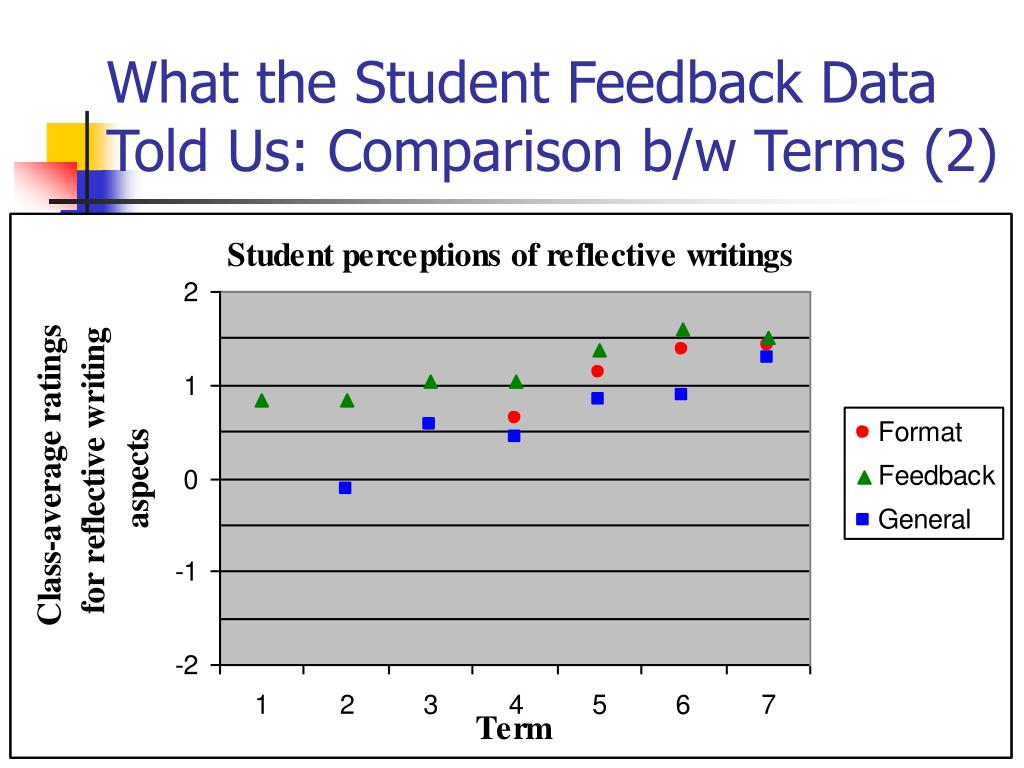 What the Student Feedback Data Told Us: Comparison b/w Terms (2)

Student perceptions of reflective writings

Class-average ratings for reflective writing aspects

2
1
0
-1
-2

1 2 3 4 5 6 7
Term

Format
Feedback
General